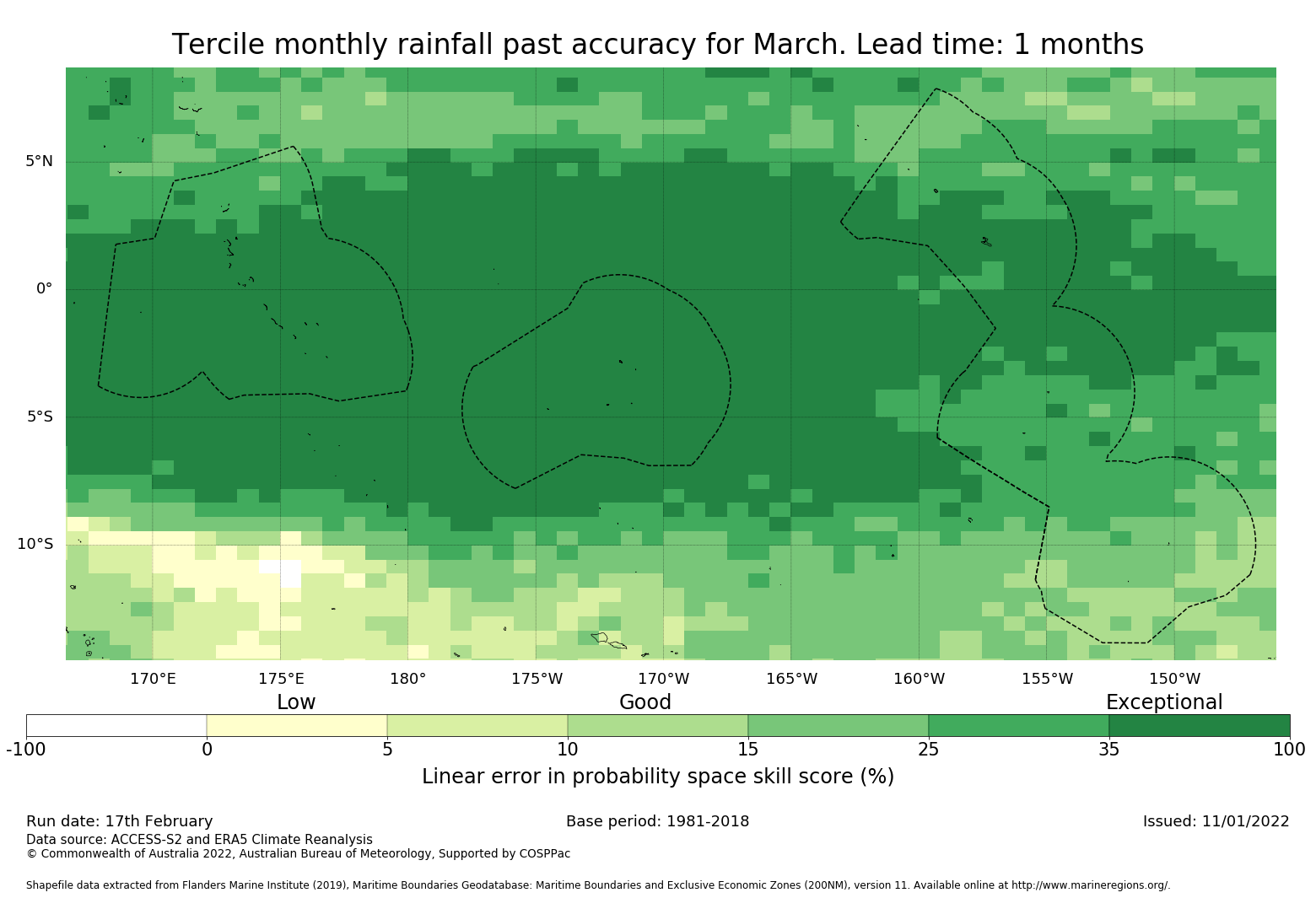 Tercile monthly rainfall past accuracy for March. Lead time: 1 months

5°N
0°
5°S
10°S

170°E 175°E 180° 175°W 170°W 165°W 160°W 155°W 150°W

Low Good Exceptional

-100 0 5 10 15 25 35 100

Linear error in probability space skill score (%)

Run date: 17th February
Base period: 1981-2018
Issued: 11/01/2022
Data source: ACCESS-S2 and ERA5 Climate Reanalysis
© Commonwealth of Australia 2022, Australian Bureau of Meteorology, Supported by COSPPac

Shapefile data extracted from Flanders Marine Institute (2019), Maritime Boundaries Geodatabase: Maritime Boundaries and Exclusive Economic Zones (200NM), version 11. Available online at http://www.marineregions.org/.